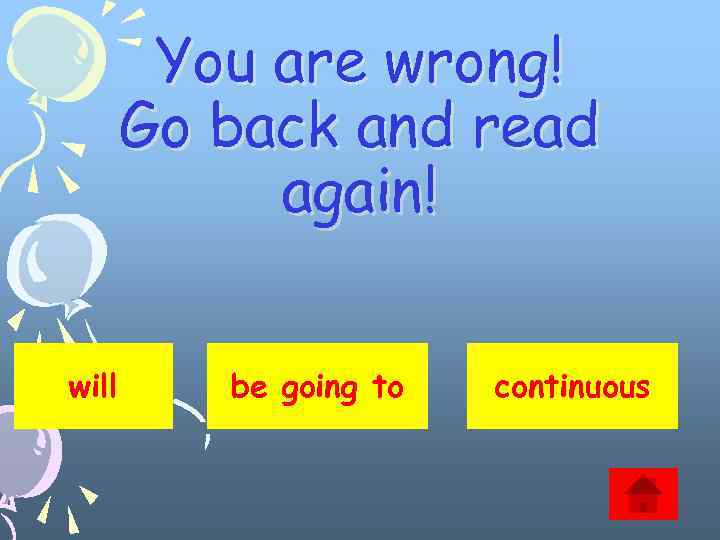 You are wrong!
Go back and read again!

will

be going to

continuous